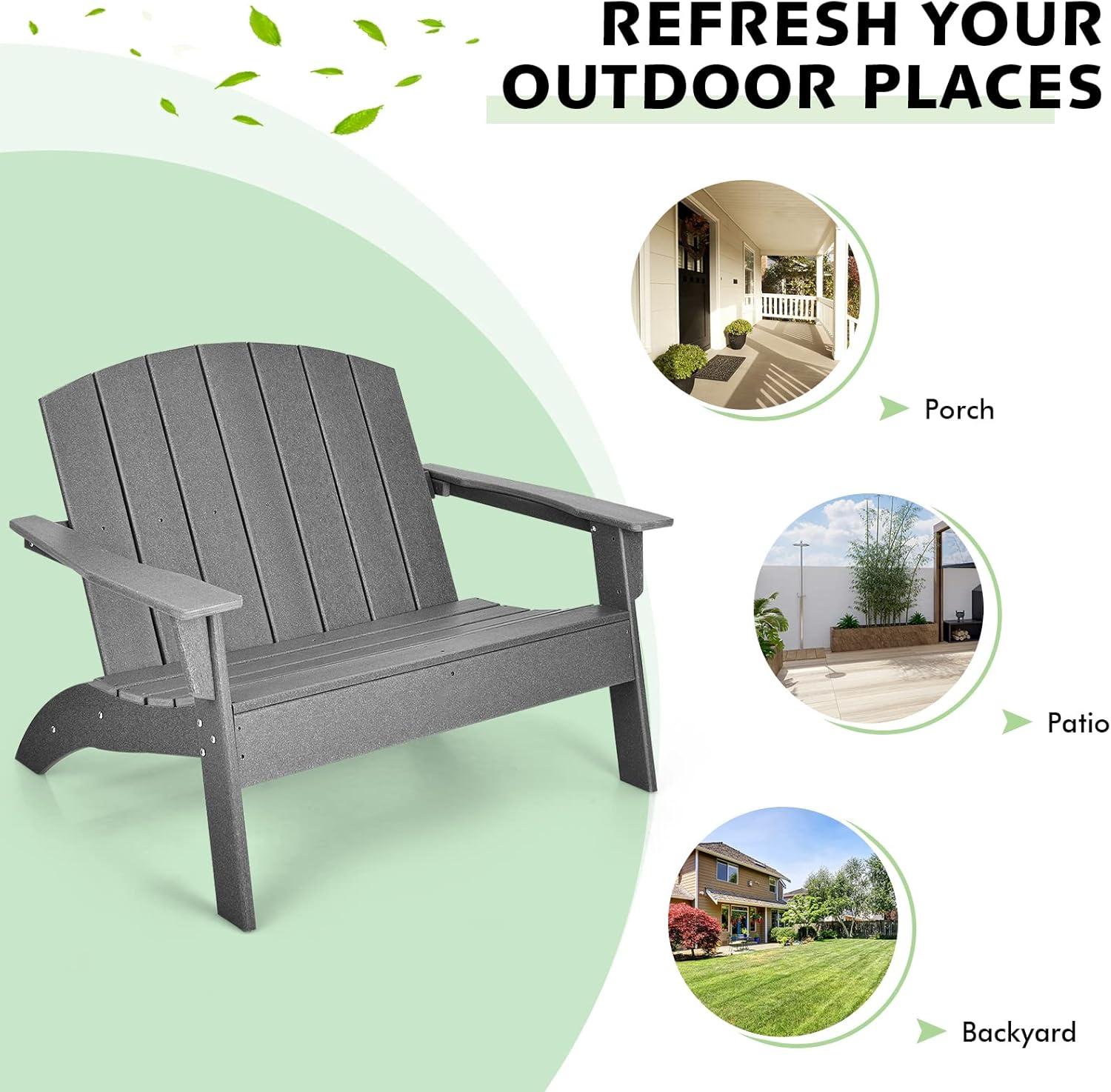 REFRESH YOUR OUTDOOR PLACES

Porch

Patio

Backyard